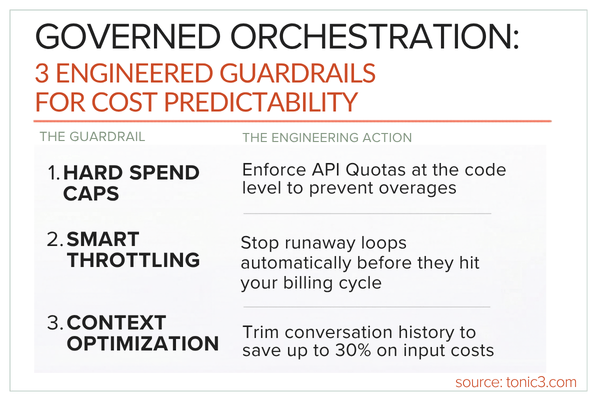 GOVERNED ORCHESTRATION:
3 ENGINEERED GUARDRAILS FOR COST PREDICTABILITY

| THE GUARDRAIL | THE ENGINEERING ACTION |
|---|---|
| 1. HARD SPEND CAPS | Enforce API Quotas at the code level to prevent overages |
| 2. SMART THROTTLING | Stop runaway loops automatically before they hit your billing cycle |
| 3. CONTEXT OPTIMIZATION | Trim conversation history to save up to 30% on input costs |

source: tonic3.com